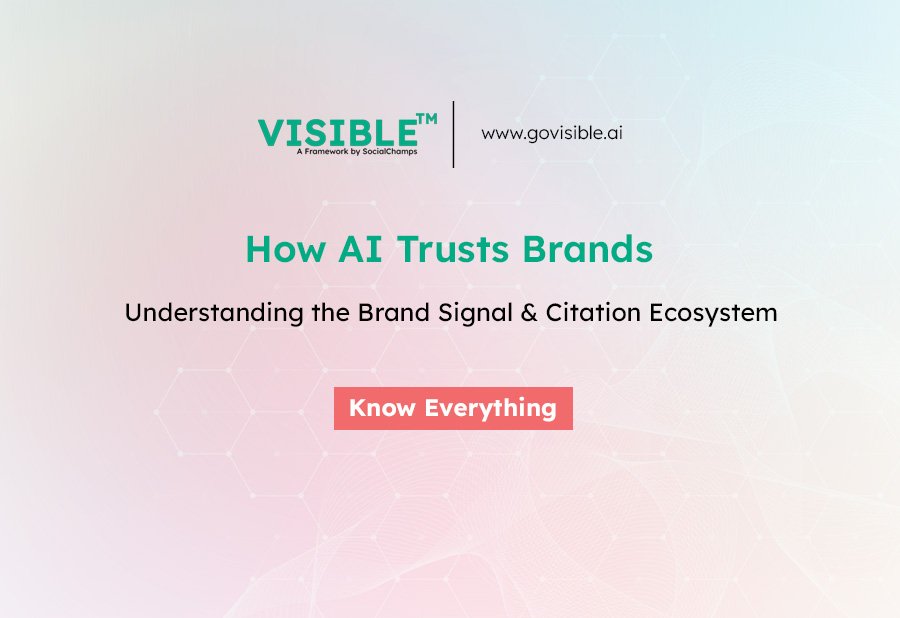 VISIBLE™
A Framework by SocialChamps

www.govisible.ai

How AI Trusts Brands

Understanding the Brand Signal & Citation Ecosystem

Know Everything